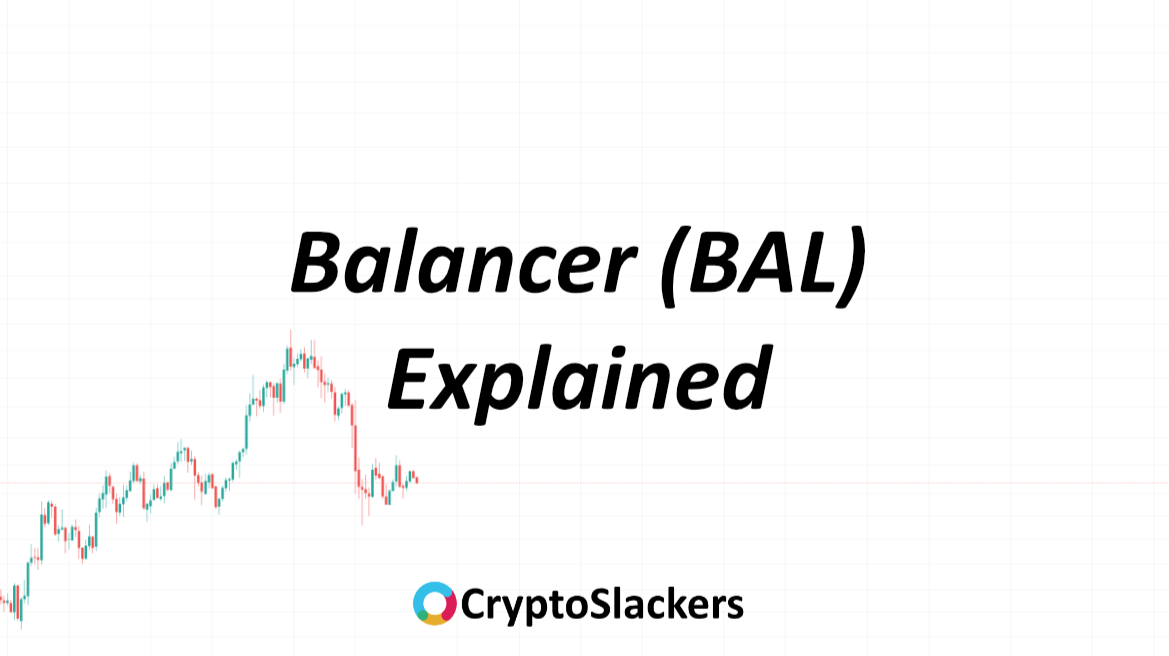 Balancer (BAL) Explained

CryptoSlackers